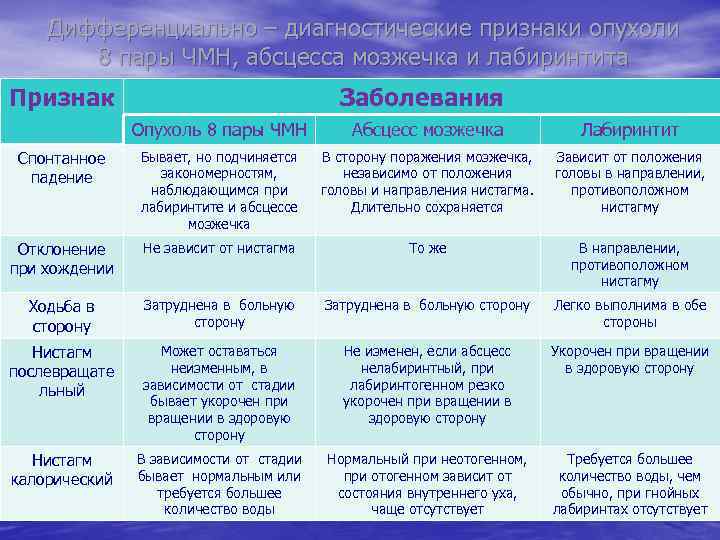 Дифференциально – диагностические признаки опухоли 8 пары ЧМН, абсцесса мозжечка и лабиринтита

| Признак | Заболевания | | |
|---|---|---|---|
| | Опухоль 8 пары ЧМН | Абсцесс мозжечка | Лабиринтит |
| Спонтанное падение | Бывает, но подчиняется закономерностям, наблюдающимся при лабиринтите и абсцессе мозжечка | В сторону поражения мозжечка, независимо от положения головы и направления нистагма. Длительно сохраняется | Зависит от положения головы в направлении, противоположном нистагму |
| Отклонение при хождении | Не зависит от нистагма | То же | В направлении, противоположном нистагму |
| Ходьба в сторону | Затруднена в больную сторону | Затруднена в больную сторону | Легко выполнима в обе стороны |
| Нистагм послевращательный | Может оставаться неизменным, в зависимости от стадии бывает укорочен при вращении в здоровую сторону | Не изменен, если абсцесс нелабиринтный, при лабиринтогенном резко укорочен при вращении в здоровую сторону | Укорочен при вращении в здоровую сторону |
| Нистагм калорический | В зависимости от стадии бывает нормальным или требуется большее количество воды | Нормальный при неотогенном, при отогенном зависит от состояния внутреннего уха, чаще отсутствует | Требуется большее количество воды, чем обычно, при гнойных лабиринтах отсутствует |